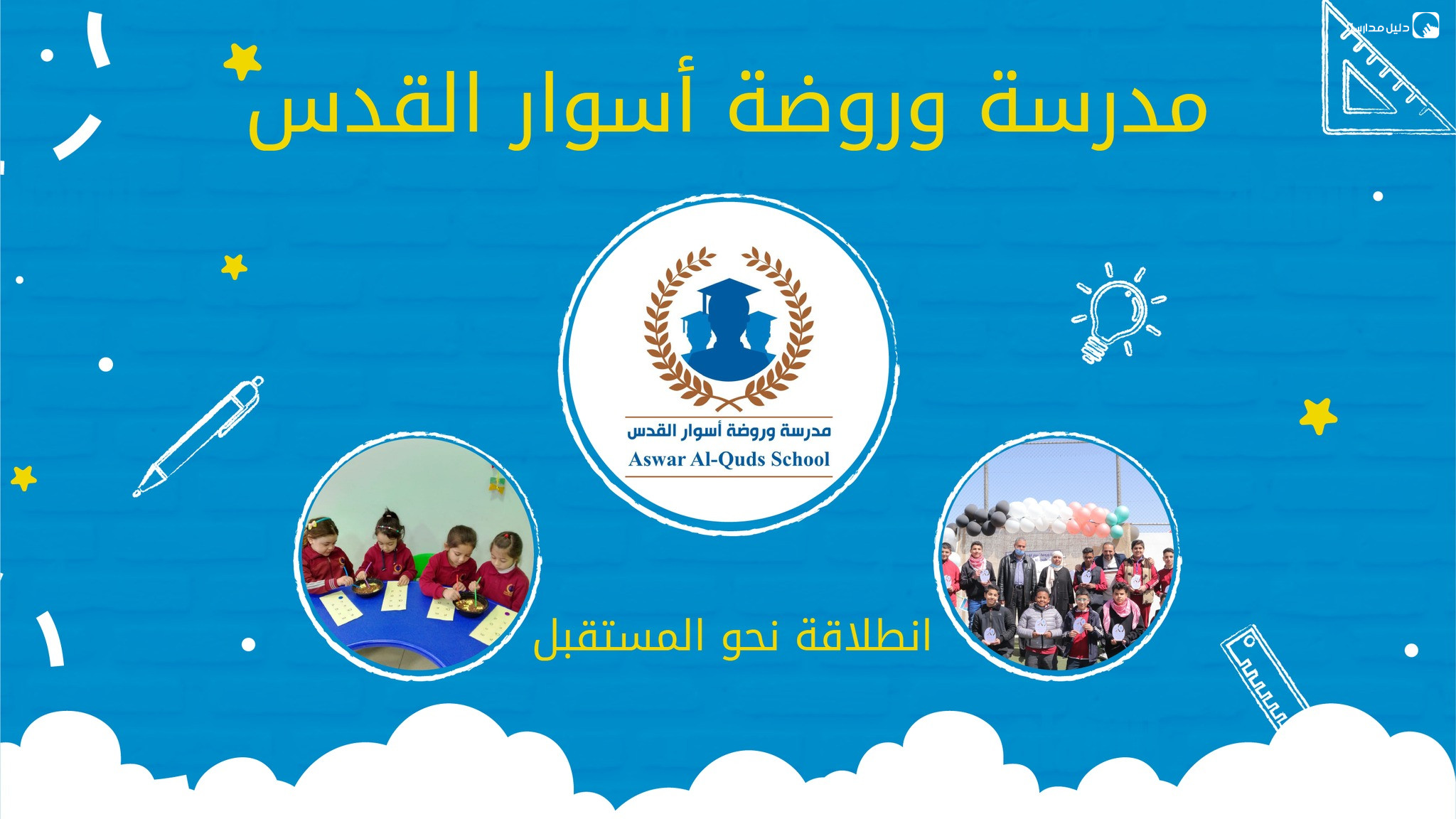 دليل مدارس

مدرسة وروضة أسوار القدس

مدرسة وروضة أسوار القدس
Aswar Al-Quds School

انطلاقة نحو المستقبل